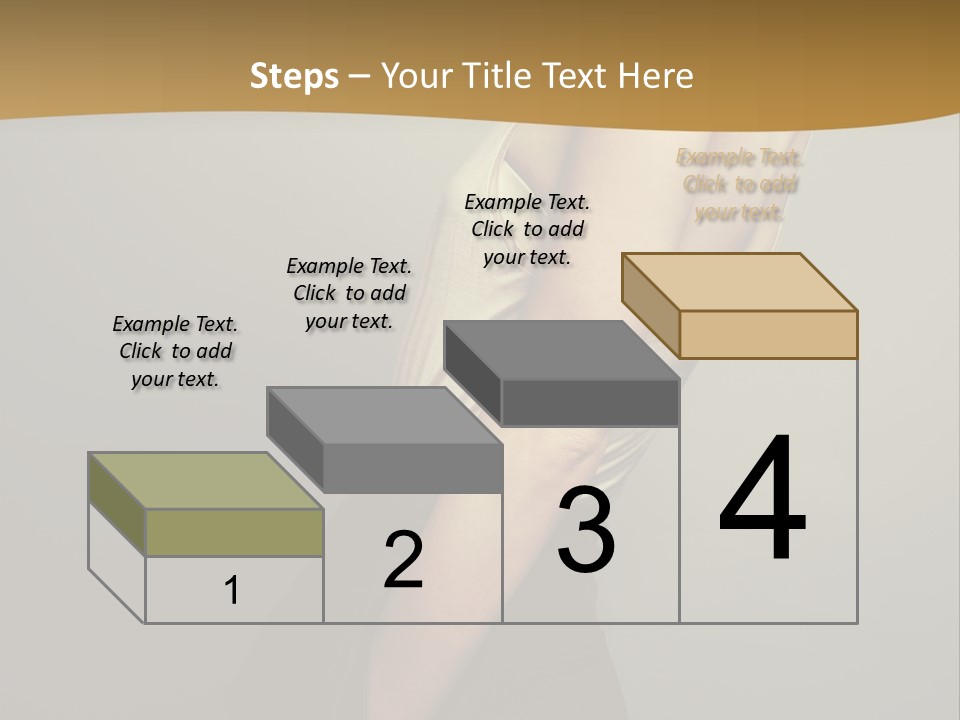 Steps – Your Title Text Here

Example Text. Click to add your text.

Example Text. Click to add your text.

Example Text. Click to add your text.

Example Text. Click to add your text.

1

2

3

4